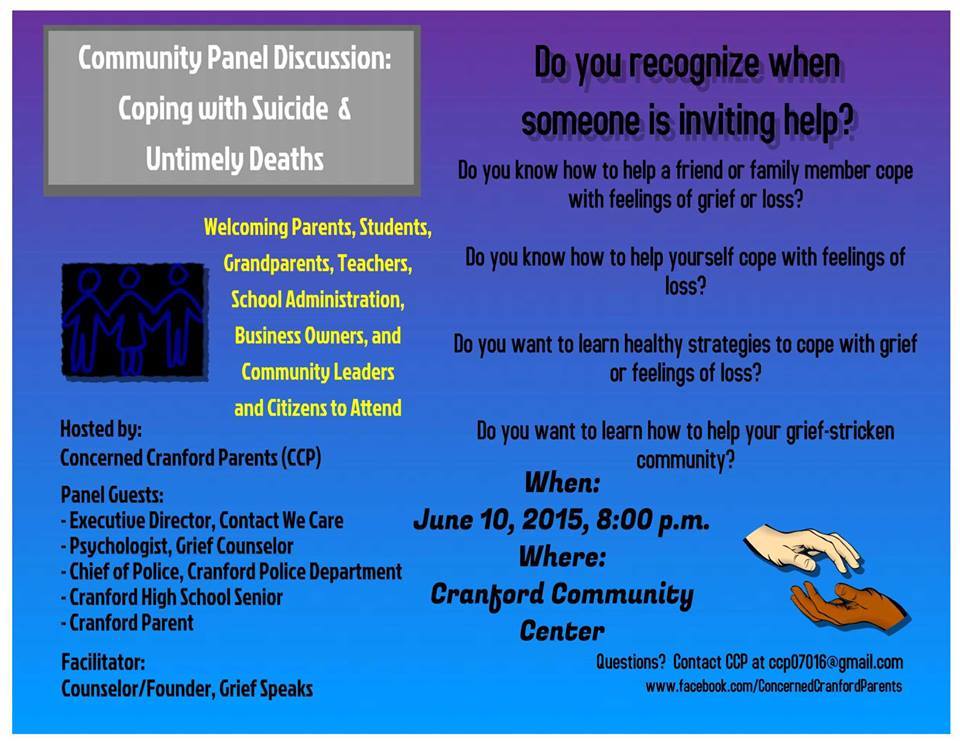 Community Panel Discussion: Coping with Suicide & Untimely Deaths

Welcoming Parents, Students, Grandparents, Teachers, School Administration, Business Owners, and Community Leaders and Citizens to Attend

Hosted by:
Concerned Cranford Parents (CCP)

Panel Guests:
- Executive Director, Contact We Care
- Psychologist, Grief Counselor
- Chief of Police, Cranford Police Department
- Cranford High School Senior
- Cranford Parent

Facilitator:
Counselor/Founder, Grief Speaks

Do you recognize when someone is inviting help?

Do you know how to help a friend or family member cope with feelings of grief or loss?

Do you know how to help yourself cope with feelings of loss?

Do you want to learn healthy strategies to cope with grief or feelings of loss?

Do you want to learn how to help your grief-stricken community?

When:
June 10, 2015, 8:00 p.m.
Where:
Cranford Community Center

Questions? Contact CCP at ccp07016@gmail.com
www.facebook.com/ConcernedCranfordParents